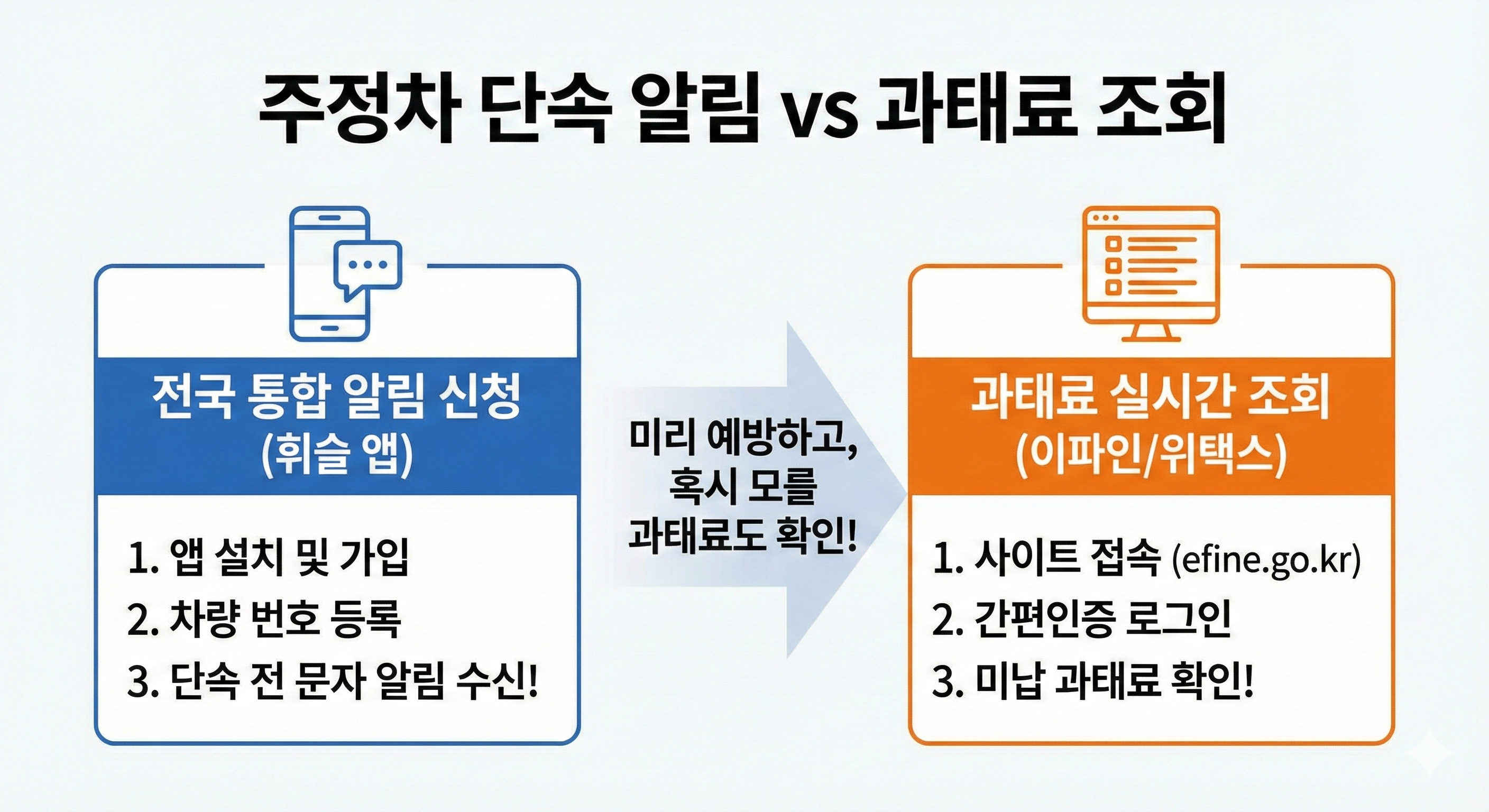 주정차 단속 알림 vs 과태료 조회

전국 통합 알림 신청 (휘슬 앱)

1. 앱 설치 및 가입
2. 차량 번호 등록
3. 단속 전 문자 알림 수신!

미리 예방하고, 혹시 모를 과태료도 확인!

과태료 실시간 조회 (이파인/위택스)

1. 사이트 접속 (efine.go.kr)
2. 간편인증 로그인
3. 미납 과태료 확인!